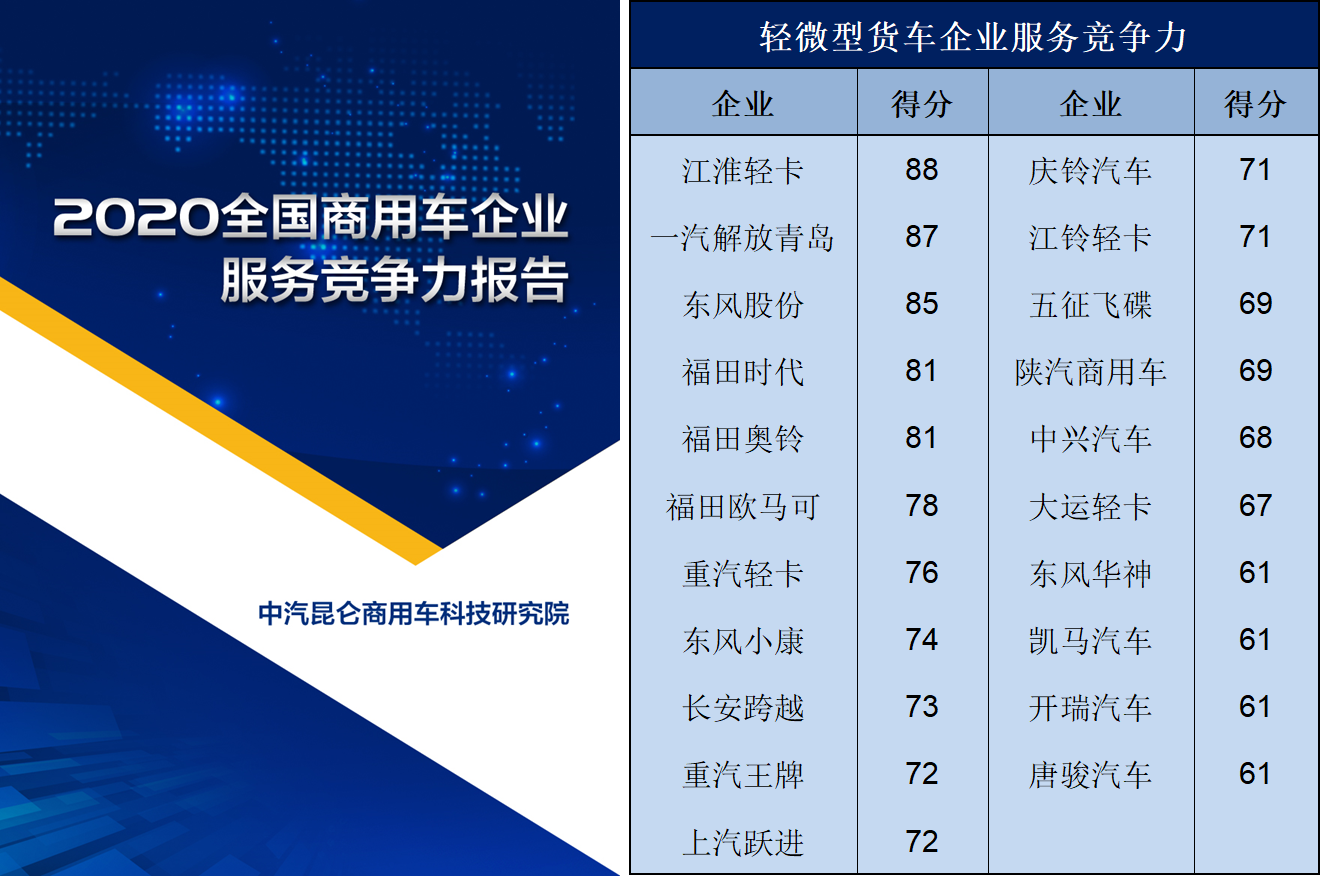 2020全国商用车企业服务竞争力报告

中汽昆仑商用车科技研究院

轻微型货车企业服务竞争力

| 企业 | 得分 | 企业 | 得分 |
|---|---|---|---|
| 江淮轻卡 | 88 | 庆铃汽车 | 71 |
| 一汽解放青岛 | 87 | 江铃轻卡 | 71 |
| 东风股份 | 85 | 五征飞碟 | 69 |
| 福田时代 | 81 | 陕汽商用车 | 69 |
| 福田奥铃 | 81 | 中兴汽车 | 68 |
| 福田欧马可 | 78 | 大运轻卡 | 67 |
| 重汽轻卡 | 76 | 东风华神 | 61 |
| 东风小康 | 74 | 凯马汽车 | 61 |
| 长安跨越 | 73 | 开瑞汽车 | 61 |
| 重汽王牌 | 72 | 唐骏汽车 | 61 |
| 上汽跃进 | 72 | | |